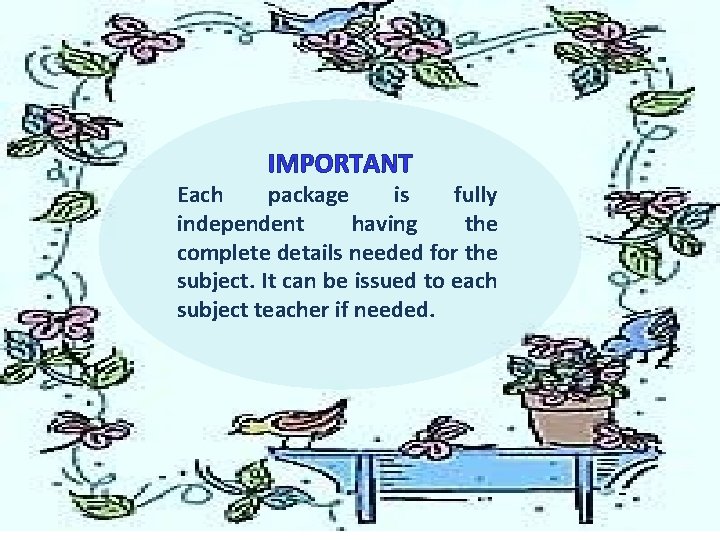 IMPORTANT
Each package is fully independent having the complete details needed for the subject. It can be issued to each subject teacher if needed.